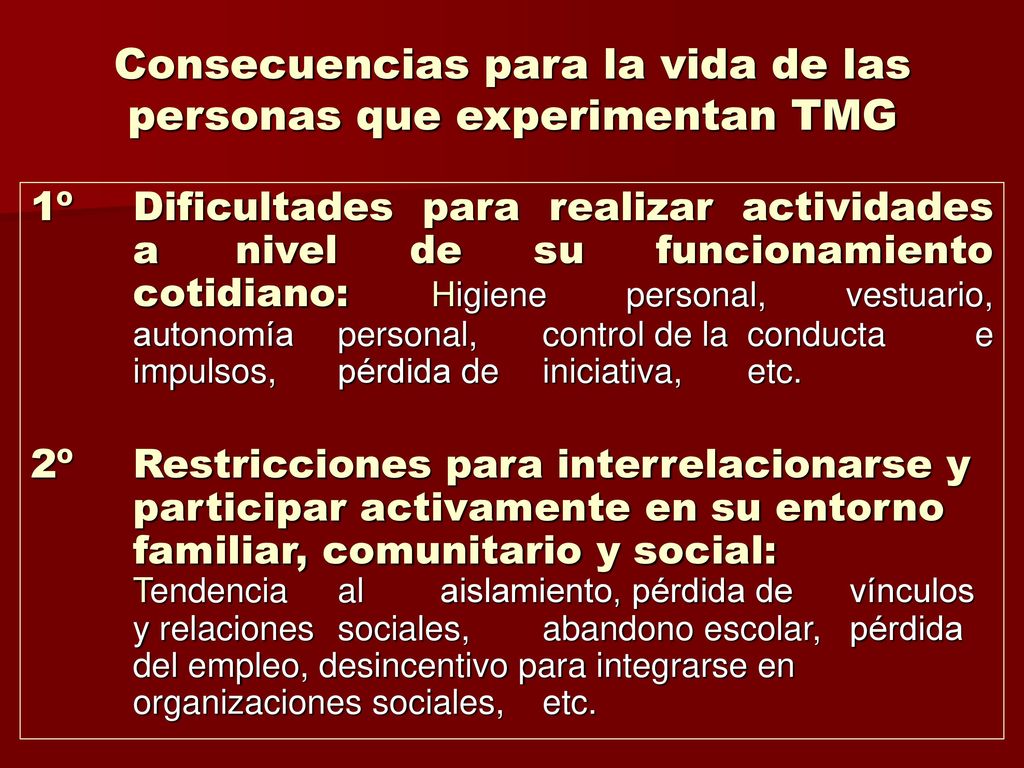 Consecuencias para la vida de las personas que experimentan TMG

1º Dificultades para realizar actividades a nivel de su funcionamiento cotidiano: Higiene personal, vestuario, autonomía personal, control de la conducta e impulsos, pérdida de iniciativa, etc.

2º Restricciones para interrelacionarse y participar activamente en su entorno familiar, comunitario y social: Tendencia al aislamiento, pérdida de vínculos y relaciones sociales, abandono escolar, pérdida del empleo, desincentivo para integrarse en organizaciones sociales, etc.